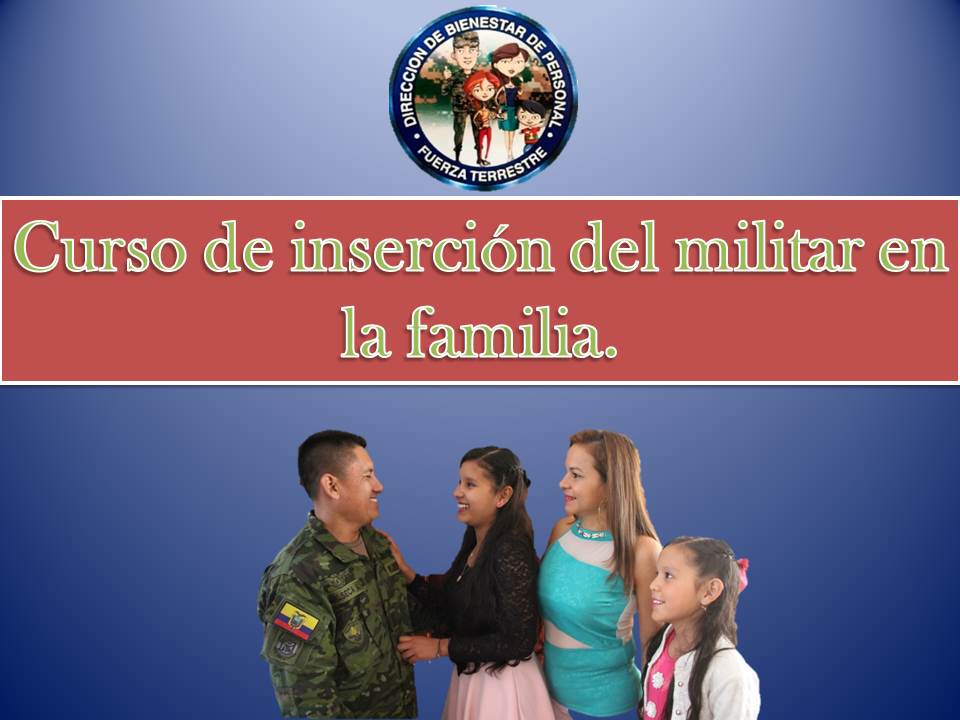 DIRECCION DE BIENESTAR DE PERSONAL
FUERZA TERRESTRE

Curso de inserción del militar en la familia.